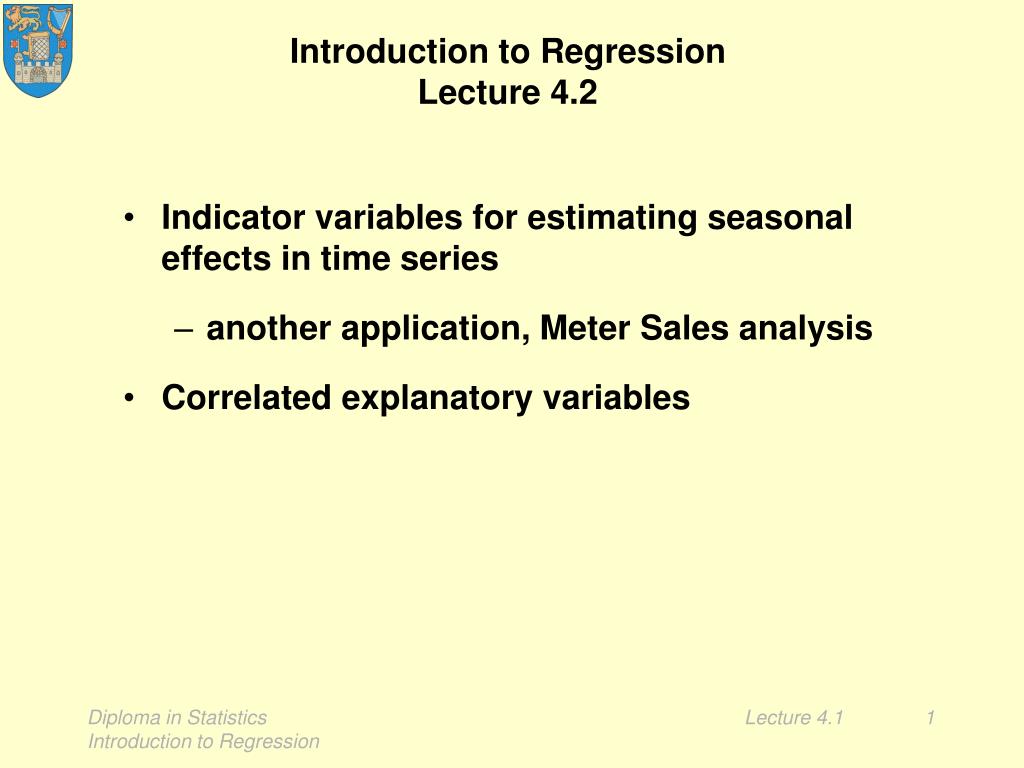 Introduction to Regression
Lecture 4.2

• Indicator variables for estimating seasonal effects in time series

– another application, Meter Sales analysis

• Correlated explanatory variables

Diploma in Statistics
Introduction to Regression

Lecture 4.1

1